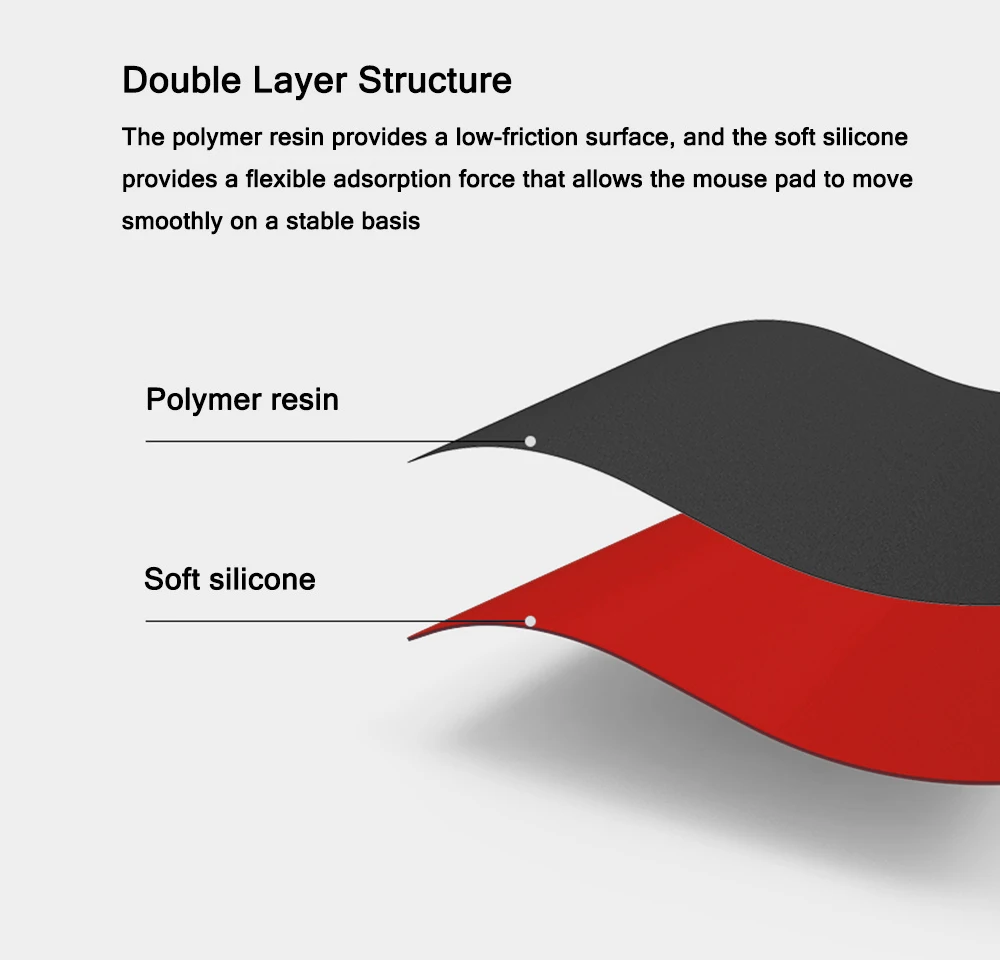 Double Layer Structure

The polymer resin provides a low-friction surface, and the soft silicone provides a flexible adsorption force that allows the mouse pad to move smoothly on a stable basis

Polymer resin

Soft silicone